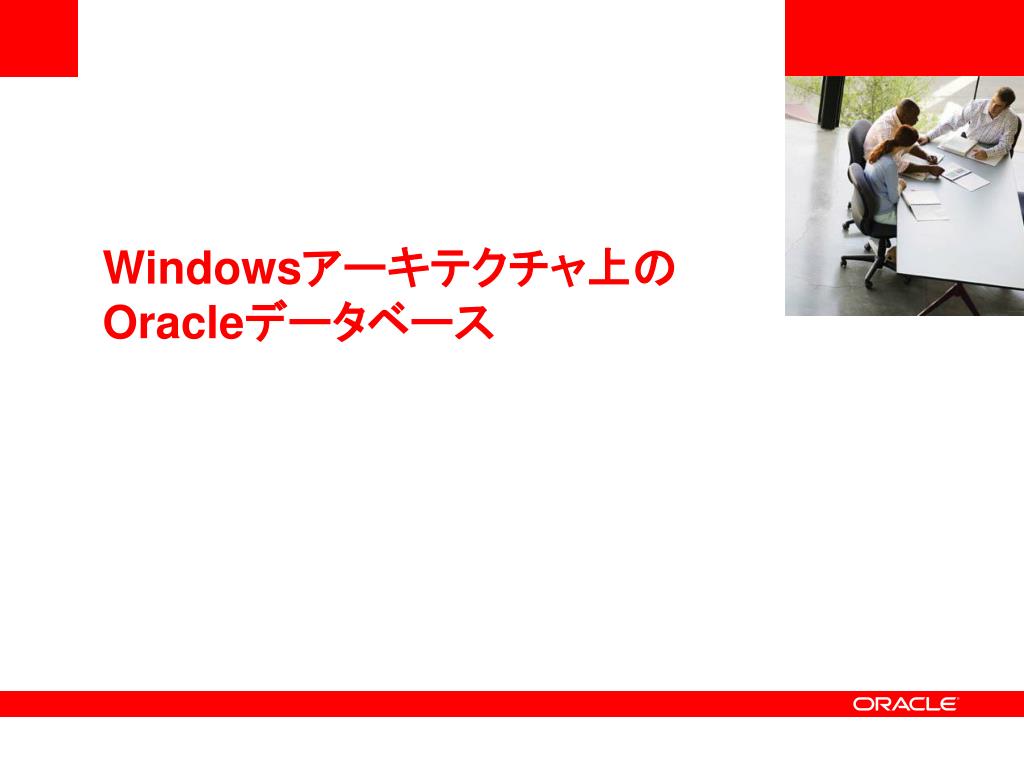 Windowsアーキテクチャ上の
Oracleデータベース

ORACLE